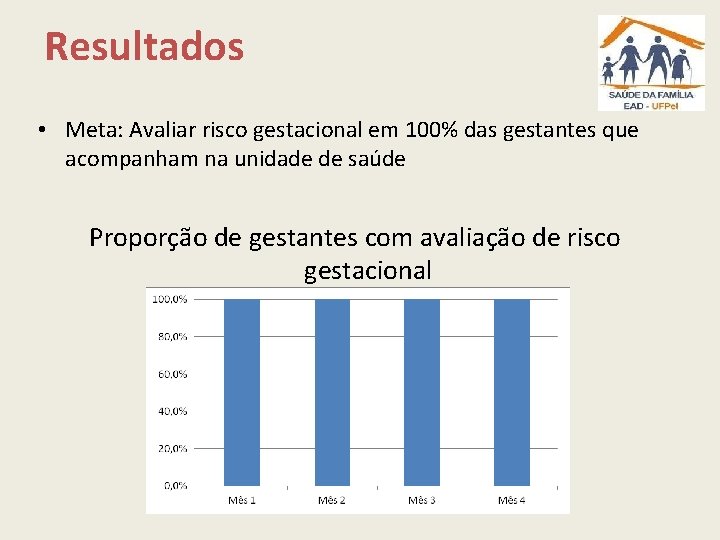 Resultados

SAÚDE DA FAMÍLIA
EAD - UFPel

• Meta: Avaliar risco gestacional em 100% das gestantes que acompanham na unidade de saúde

Proporção de gestantes com avaliação de risco gestacional

100,0%
80,0%
60,0%
40,0%
20,0%
0,0%

Mês 1
Mês 2
Mês 3
Mês 4